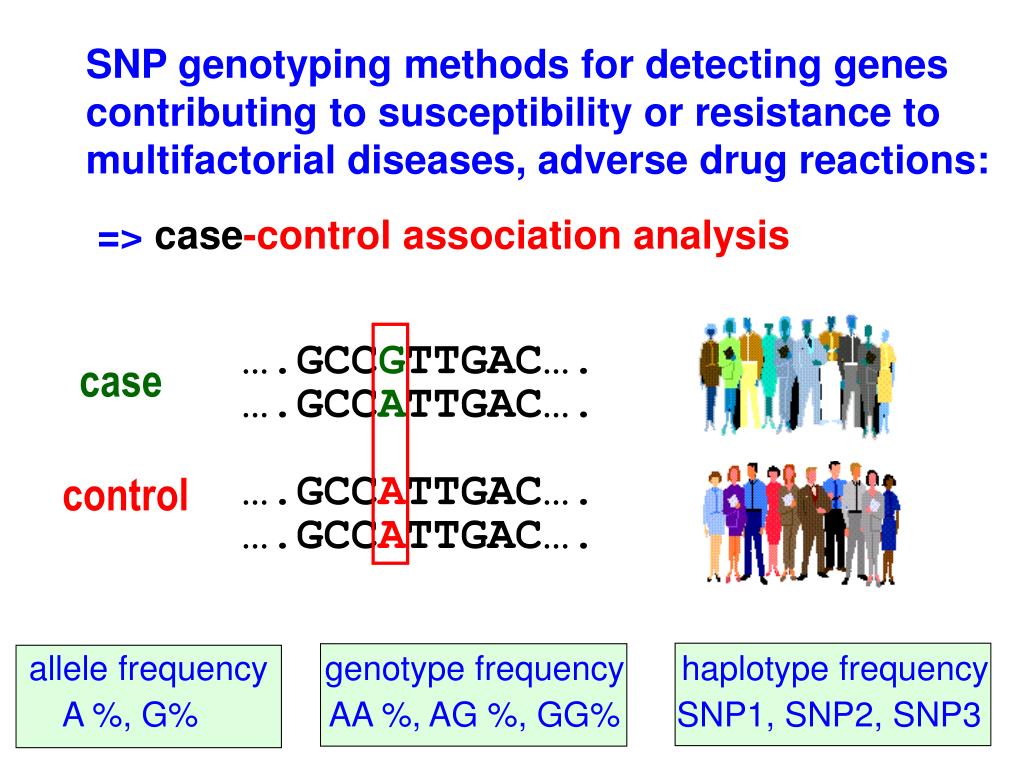 SNP genotyping methods for detecting genes contributing to susceptibility or resistance to multifactorial diseases, adverse drug reactions:

=> case-control association analysis

case
….GCCGTTGAC….
….GCCATTGAC….

control
….GCCATTGAC….
….GCCATTGAC….

allele frequency
A %, G%

genotype frequency
AA %, AG %, GG%

haplotype frequency
SNP1, SNP2, SNP3